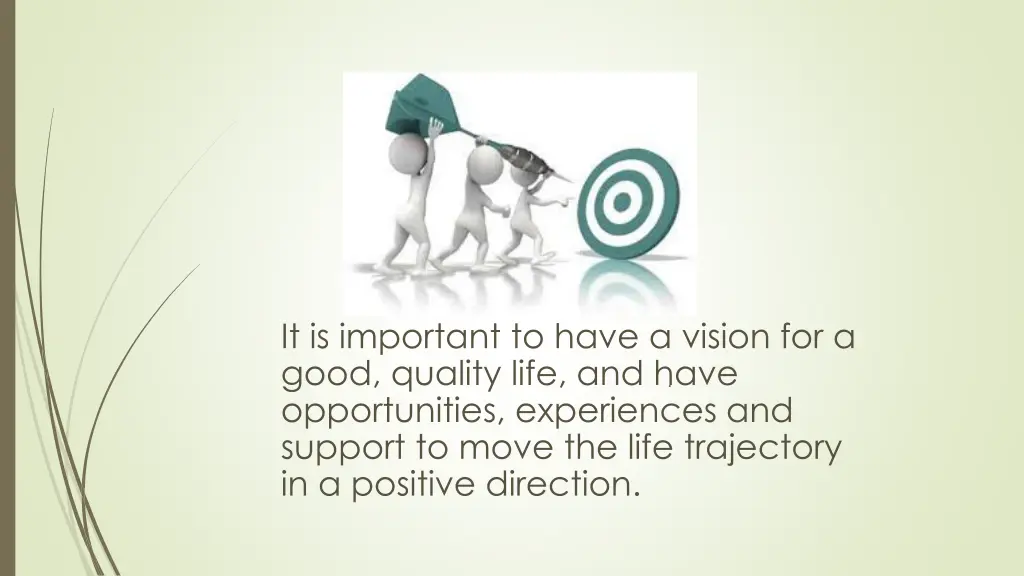 It is important to have a vision for a good, quality life, and have opportunities, experiences and support to move the life trajectory in a positive direction.